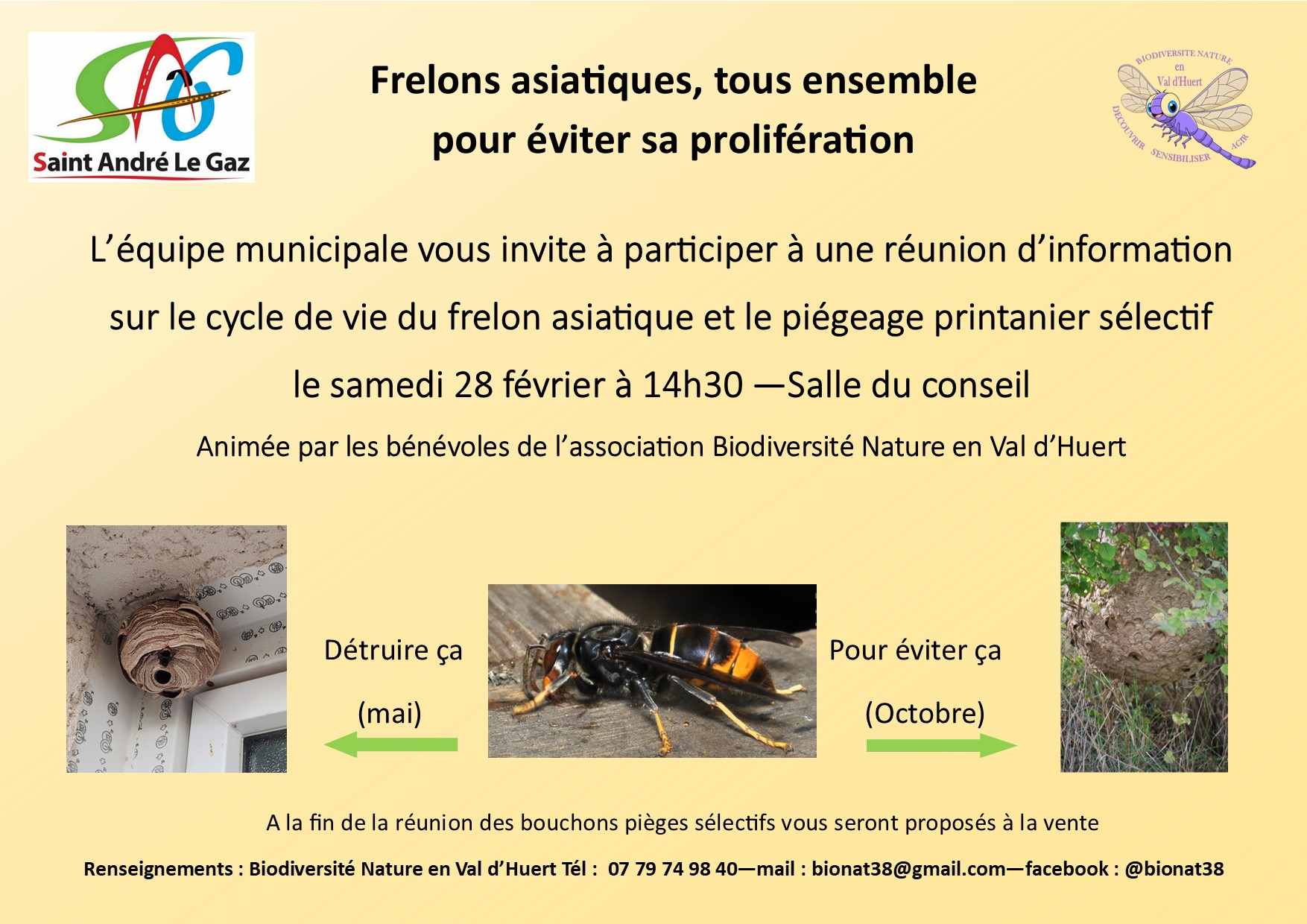 SAG
Saint André Le Gaz

Frelons asiatiques, tous ensemble pour éviter sa prolifération

BIODIVERSITE NATURE en Val d'Huert
DECOUVRIR SENSIBILISER AGIR

L'équipe municipale vous invite à participer à une réunion d'information sur le cycle de vie du frelon asiatique et le piégeage printanier sélectif le samedi 28 février à 14h30 —Salle du conseil

Animée par les bénévoles de l'association Biodiversité Nature en Val d'Huert

Détruire ça (mai)

Pour éviter ça (Octobre)

A la fin de la réunion des bouchons pièges sélectifs vous seront proposés à la vente

Renseignements : Biodiversité Nature en Val d'Huert Tél : 07 79 74 98 40—mail : bionat38@gmail.com—facebook : @bionat38